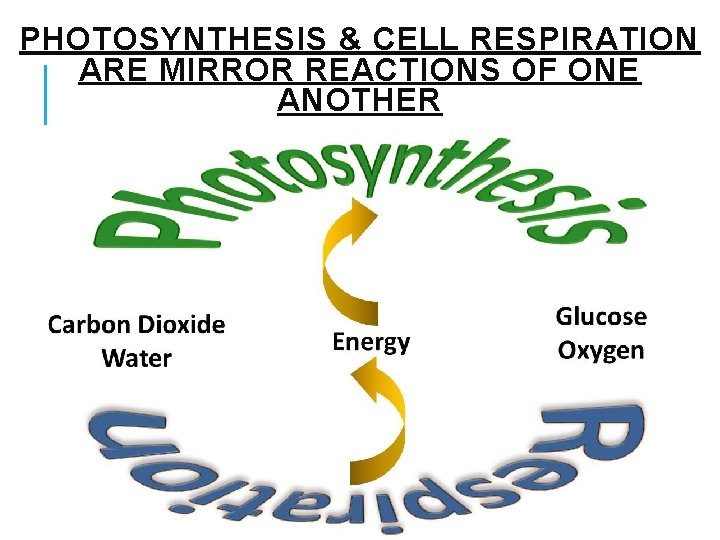 PHOTOSYNTHESIS & CELL RESPIRATION ARE MIRROR REACTIONS OF ONE ANOTHER

Photosynthesis

Carbon Dioxide
Water

Energy

Glucose
Oxygen

Respiration